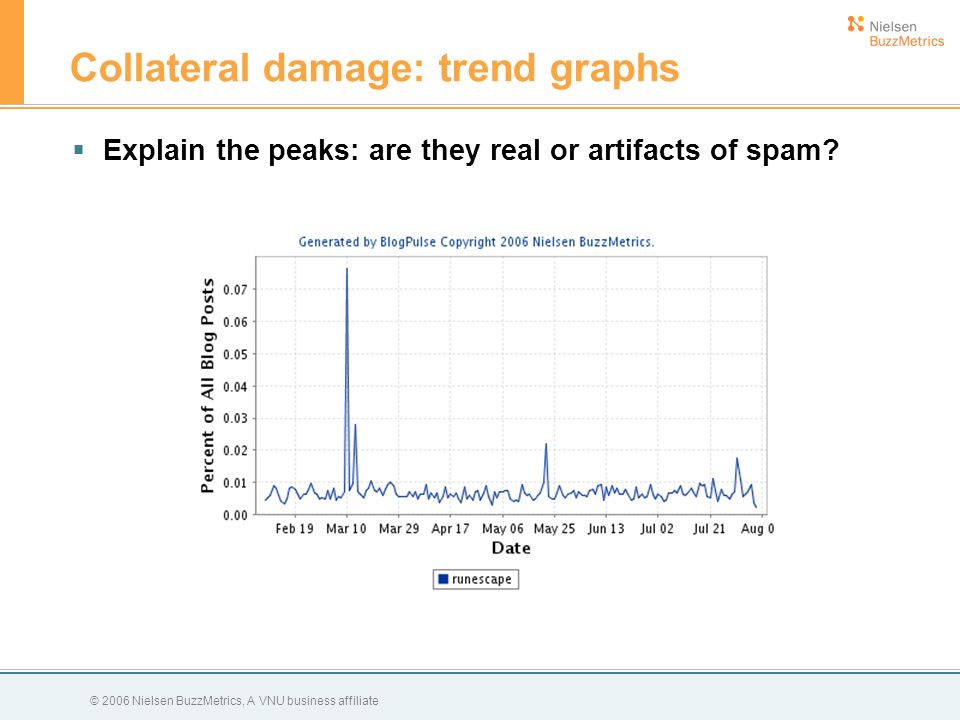 Nielsen BuzzMetrics

Collateral damage: trend graphs

Explain the peaks: are they real or artifacts of spam?

Generated by BlogPulse Copyright 2006 Nielsen BuzzMetrics.

Percent of All Blog Posts

0.07
0.06
0.05
0.04
0.03
0.02
0.01
0.00

Feb 19 Mar 10 Mar 29 Apr 17 May 06 May 25 Jun 13 Jul 02 Jul 21 Aug 0

Date

runescape

© 2006 Nielsen BuzzMetrics, A VNU business affiliate